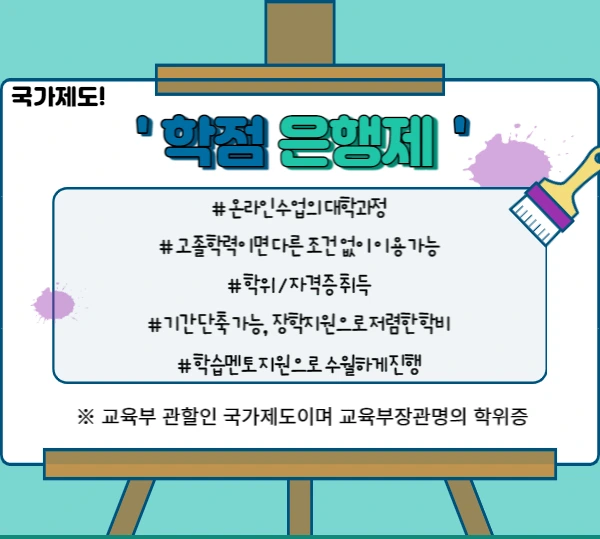 국가제도!

' 학점 은행제 '

#온라인수업의대학과정

#고졸학력이면다른조건없이이용가능

#학위/자격증취득

#기간단축가능, 장학지원으로저렴한학비

#학습멘토지원으로수월하게진행

※ 교육부 관할인 국가제도이며 교육부장관명의 학위증